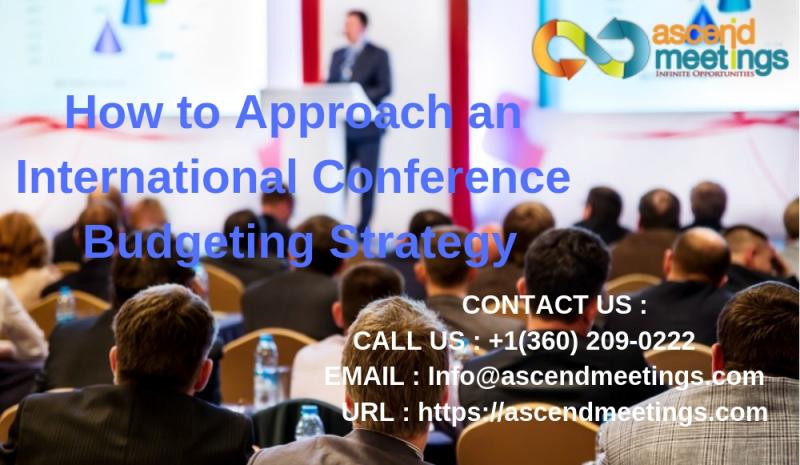 ascend meetings
INFINITE OPPORTUNITIES

How to Approach an International Conference Budgeting Strategy

CONTACT US :
CALL US : +1(360) 209-0222
EMAIL : Info@ascendmeetings.com
URL : https://ascendmeetings.com